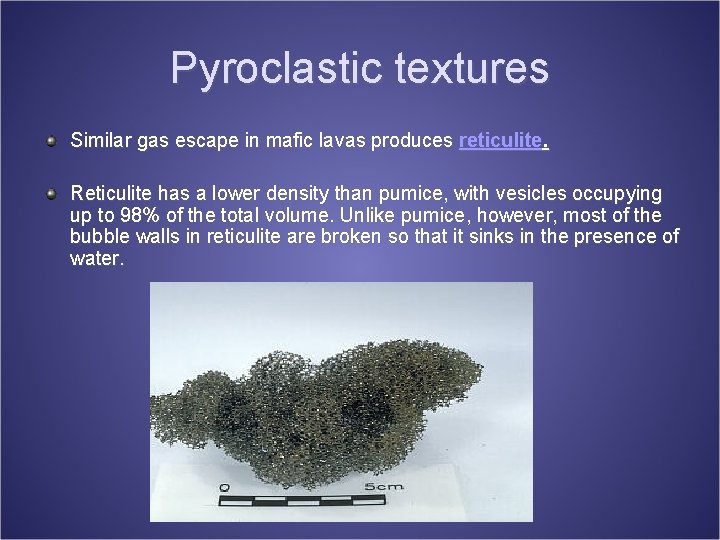 Pyroclastic textures

Similar gas escape in mafic lavas produces reticulite.

Reticulite has a lower density than pumice, with vesicles occupying up to 98% of the total volume. Unlike pumice, however, most of the bubble walls in reticulite are broken so that it sinks in the presence of water.

0

5cm